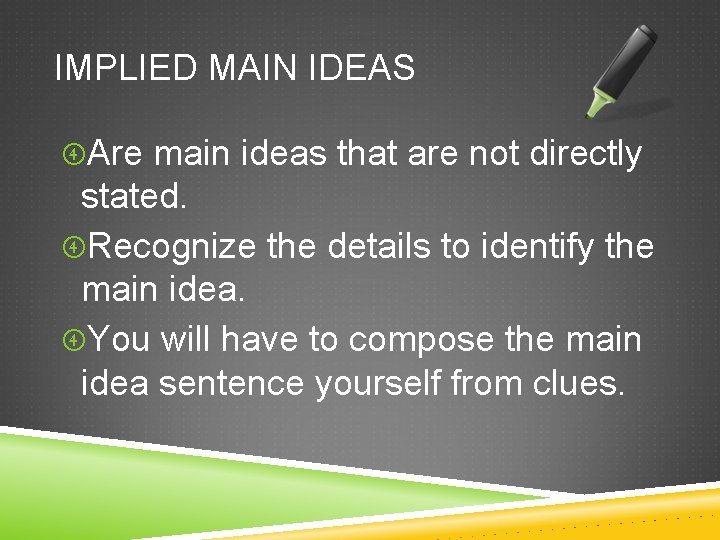 IMPLIED MAIN IDEAS

Are main ideas that are not directly stated.

Recognize the details to identify the main idea.

You will have to compose the main idea sentence yourself from clues.